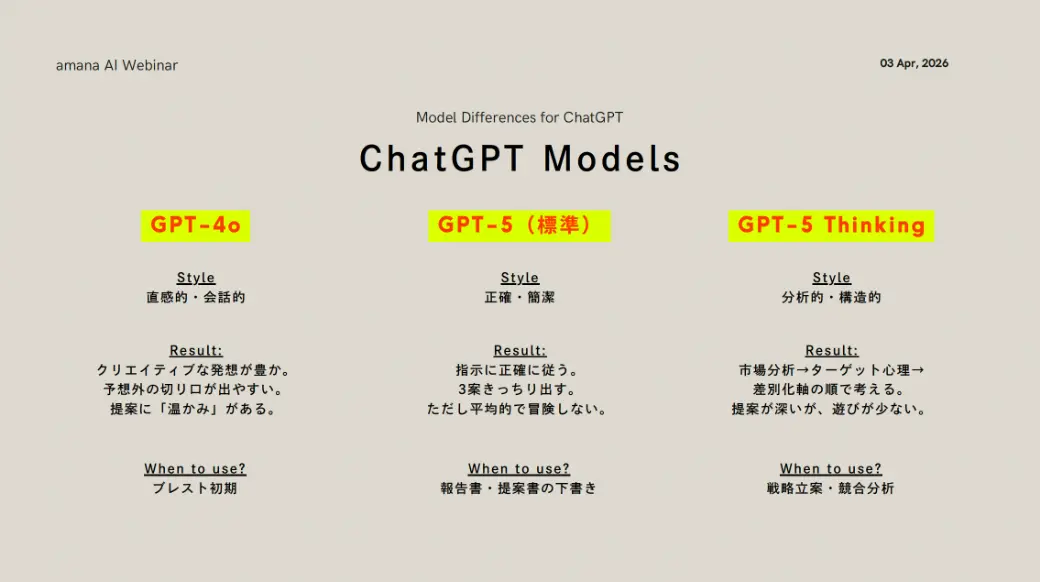 amana AI Webinar

03 Apr, 2026

Model Differences for ChatGPT

ChatGPT Models

GPT-4o

Style
直感的・会話的

Result:
クリエイティブな発想が豊か。
予想外の切り口が出やすい。
提案に「温かみ」がある。

When to use?
ブレスト初期

GPT-5（標準）

Style
正確・簡潔

Result:
指示に正確に従う。
3案きっちり出す。
ただし平均的で冒険しない。

When to use?
報告書・提案書の下書き

GPT-5 Thinking

Style
分析的・構造的

Result:
市場分析→ターゲット心理→
差別化軸の順で考える。
提案が深いが、遊びが少ない。

When to use?
戦略立案・競合分析